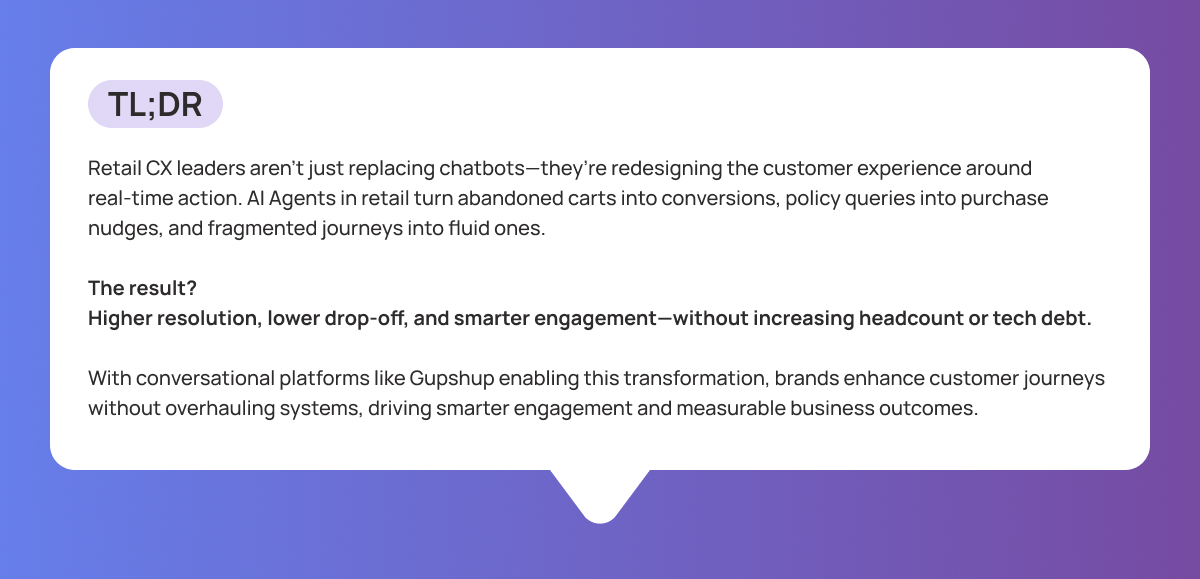 TL;DR

Retail CX leaders aren't just replacing chatbots—they're redesigning the customer experience around real-time action. AI Agents in retail turn abandoned carts into conversions, policy queries into purchase nudges, and fragmented journeys into fluid ones.

The result?
Higher resolution, lower drop-off, and smarter engagement—without increasing headcount or tech debt.

With conversational platforms like Gupshup enabling this transformation, brands enhance customer journeys without overhauling systems, driving smarter engagement and measurable business outcomes.